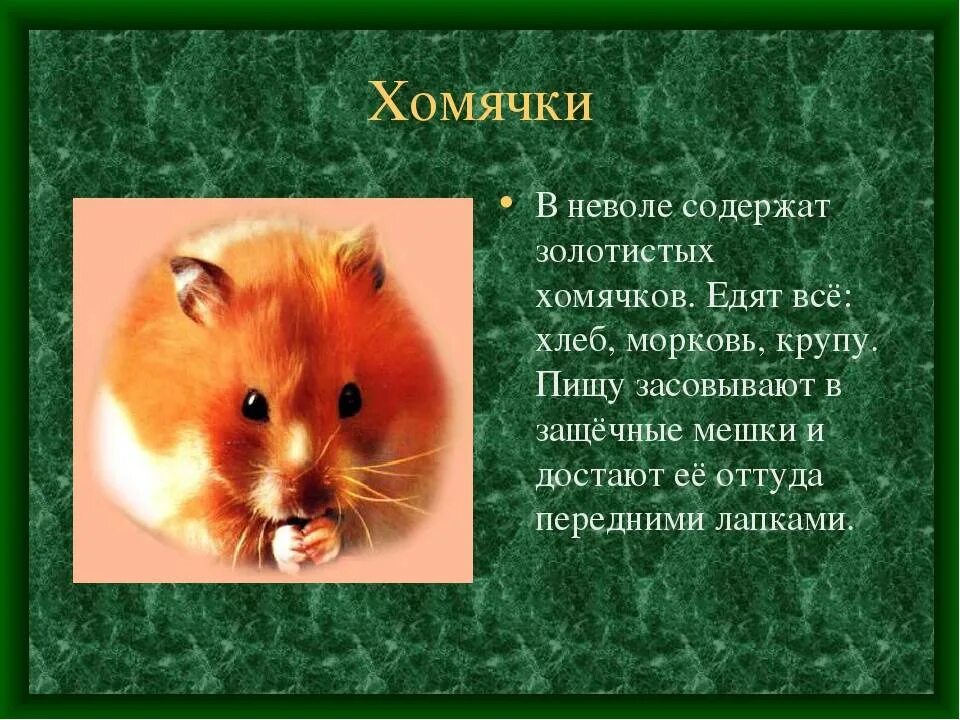 Хомячки

• В неволе содержат золотистых хомячков. Едят всё: хлеб, морковь, крупу. Пищу засовывают в защёчные мешки и достают её оттуда передними лапками.